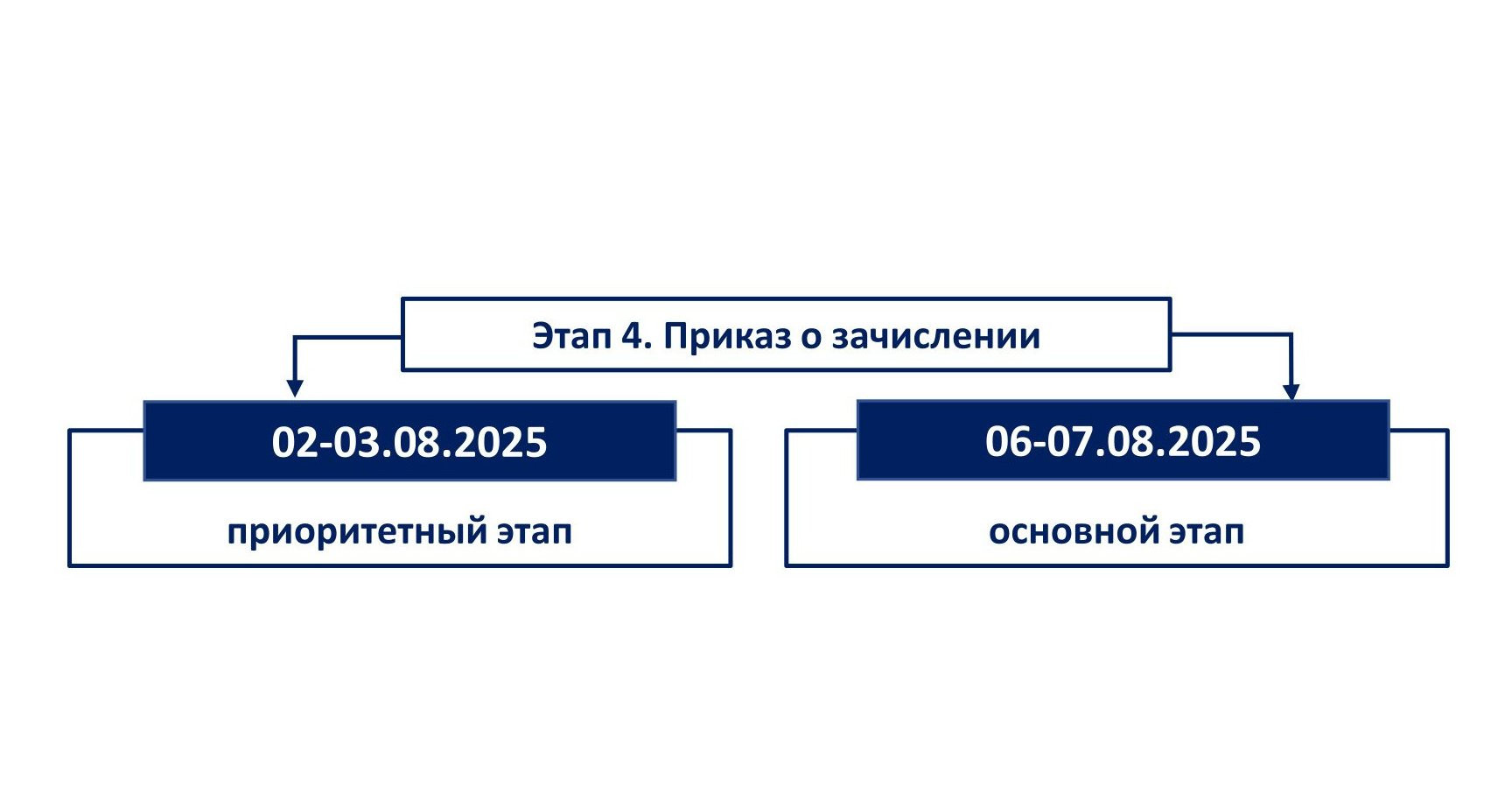 Этап 4. Приказ о зачислении

02-03.08.2025

приоритетный этап

06-07.08.2025

основной этап